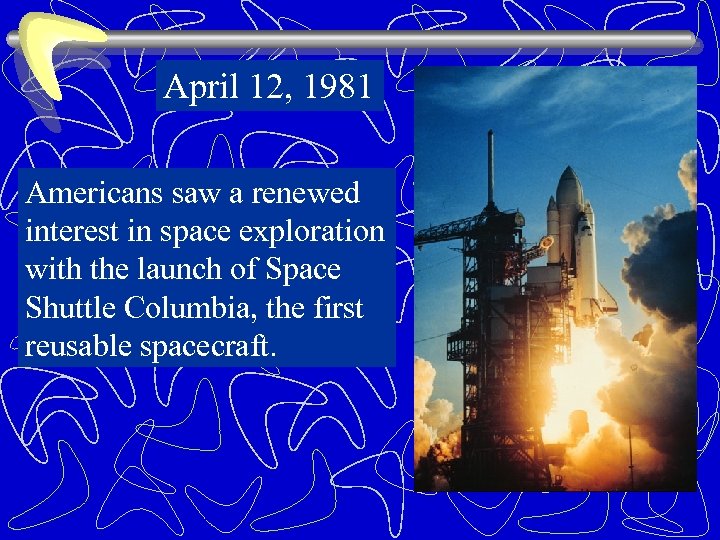 April 12, 1981

Americans saw a renewed interest in space exploration with the launch of Space Shuttle Columbia, the first reusable spacecraft.